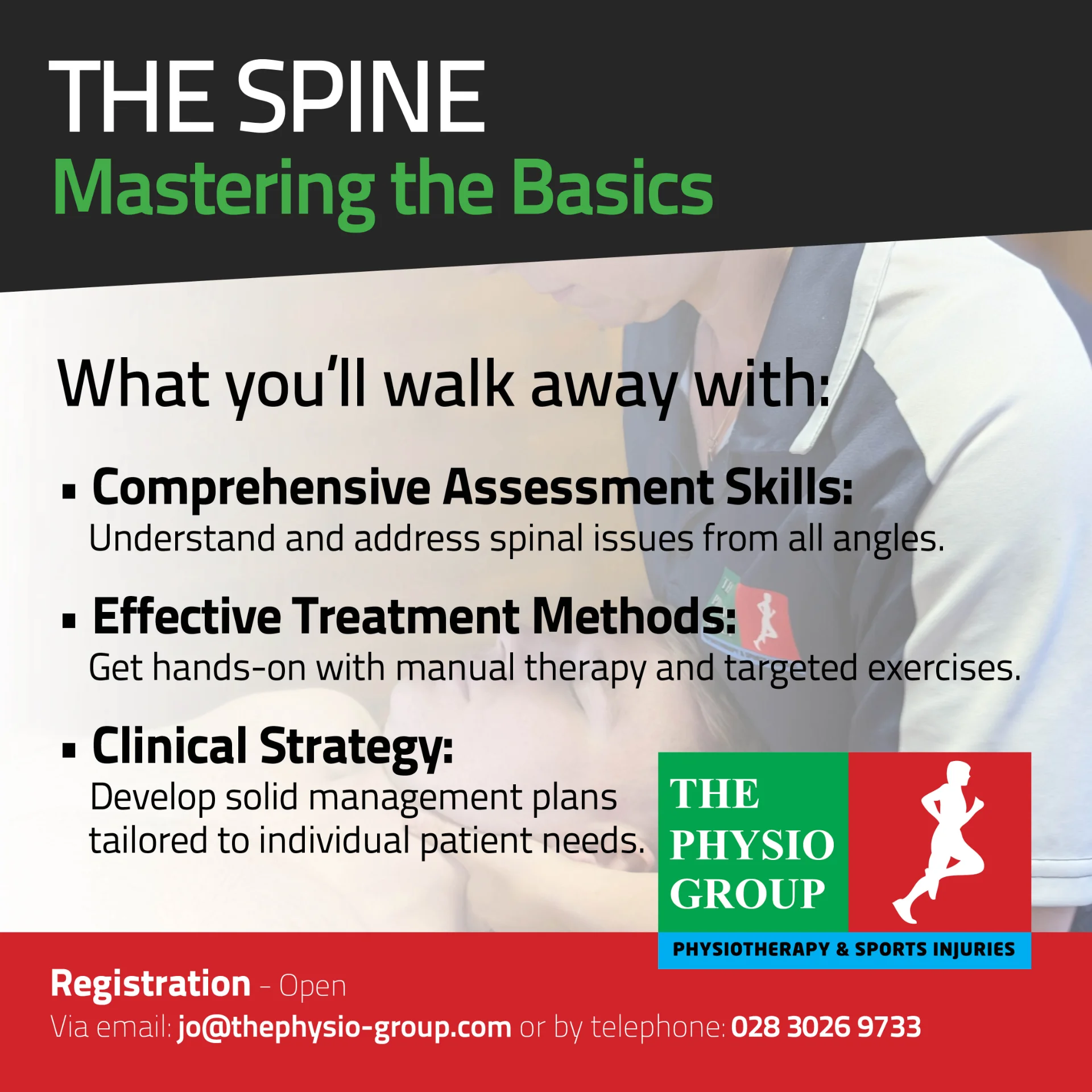 THE SPINE
Mastering the Basics

What you'll walk away with:

▪ Comprehensive Assessment Skills:
Understand and address spinal issues from all angles.

▪ Effective Treatment Methods:
Get hands-on with manual therapy and targeted exercises.

▪ Clinical Strategy:
Develop solid management plans tailored to individual patient needs.

THE PHYSIO GROUP
PHYSIOTHERAPY & SPORTS INJURIES

Registration – Open
Via email: jo@thephysio-group.com or by telephone: 028 3026 9733